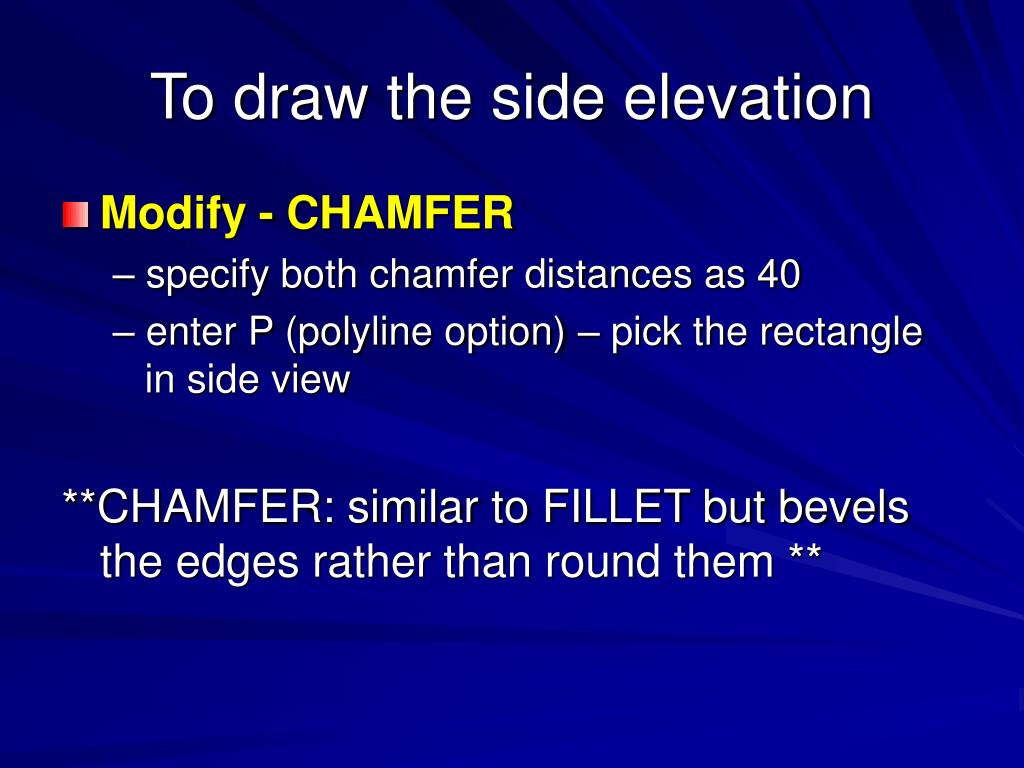 To draw the side elevation

Modify - CHAMFER

– specify both chamfer distances as 40

– enter P (polyline option) – pick the rectangle in side view

**CHAMFER: similar to FILLET but bevels the edges rather than round them **